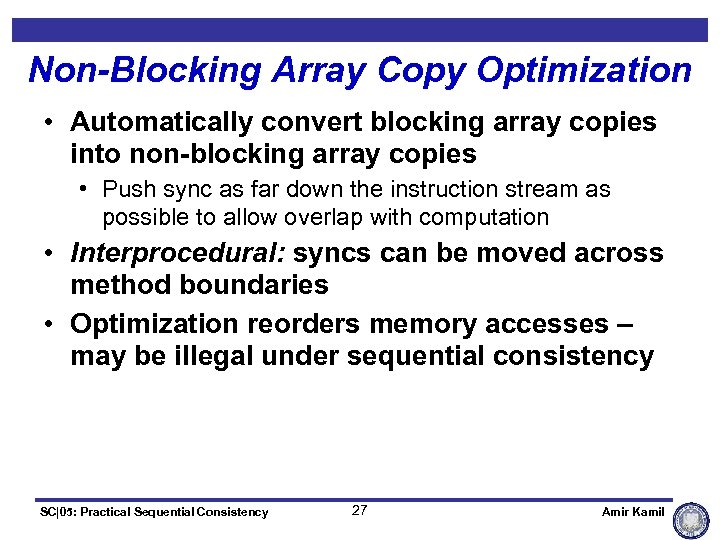 Non-Blocking Array Copy Optimization

• Automatically convert blocking array copies into non-blocking array copies

  • Push sync as far down the instruction stream as possible to allow overlap with computation

• Interprocedural: syncs can be moved across method boundaries

• Optimization reorders memory accesses – may be illegal under sequential consistency

SC|05: Practical Sequential Consistency

27

Amir Kamil